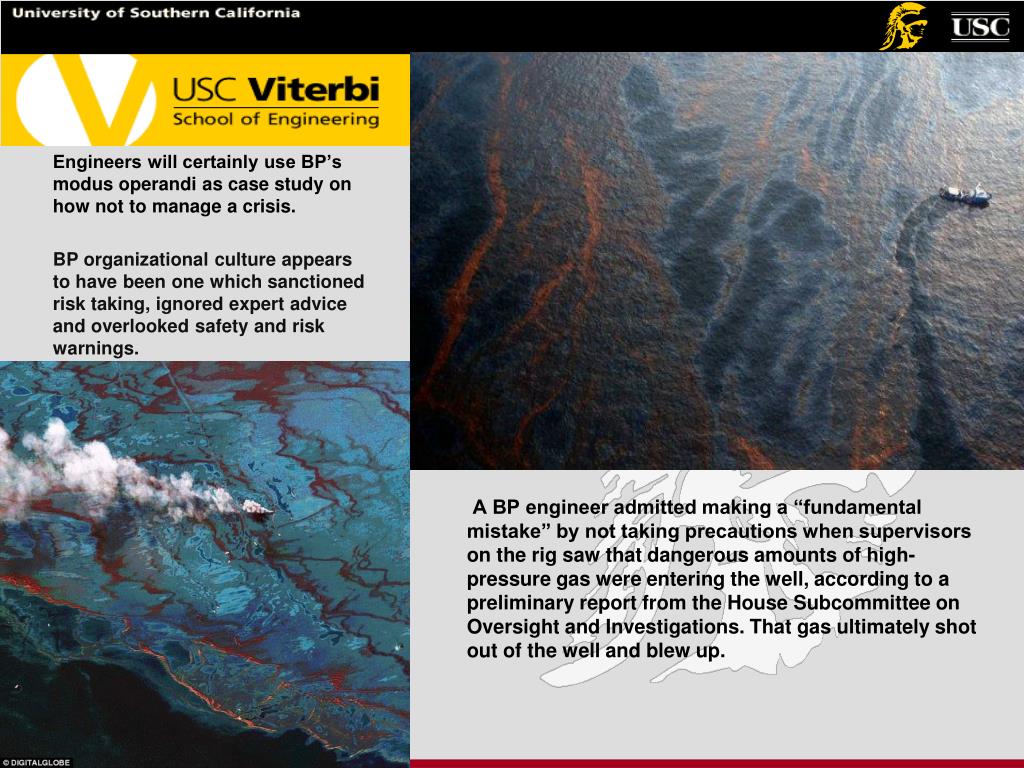 University of Southern California

USC

USC Viterbi
School of Engineering

Engineers will certainly use BP’s modus operandi as case study on how not to manage a crisis.

BP organizational culture appears to have been one which sanctioned risk taking, ignored expert advice and overlooked safety and risk warnings.

A BP engineer admitted making a “fundamental mistake” by not taking precautions when supervisors on the rig saw that dangerous amounts of high-pressure gas were entering the well, according to a preliminary report from the House Subcommittee on Oversight and Investigations. That gas ultimately shot out of the well and blew up.

© DIGITALGLOBE